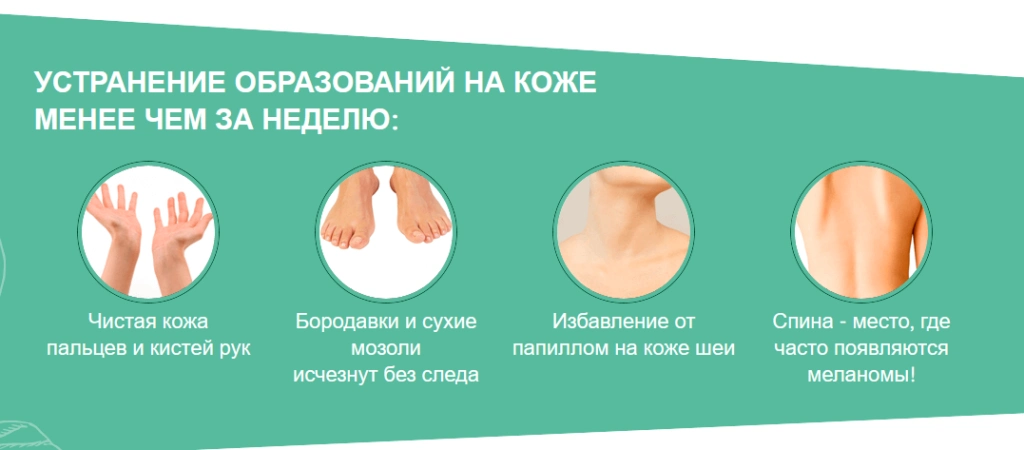 УСТРАНЕНИЕ ОБРАЗОВАНИЙ НА КОЖЕ МЕНЕЕ ЧЕМ ЗА НЕДЕЛЮ:

Чистая кожа пальцев и кистей рук

Бородавки и сухие мозоли исчезнут без следа

Избавление от папиллом на коже шеи

Спина - место, где часто появляются меланомы!